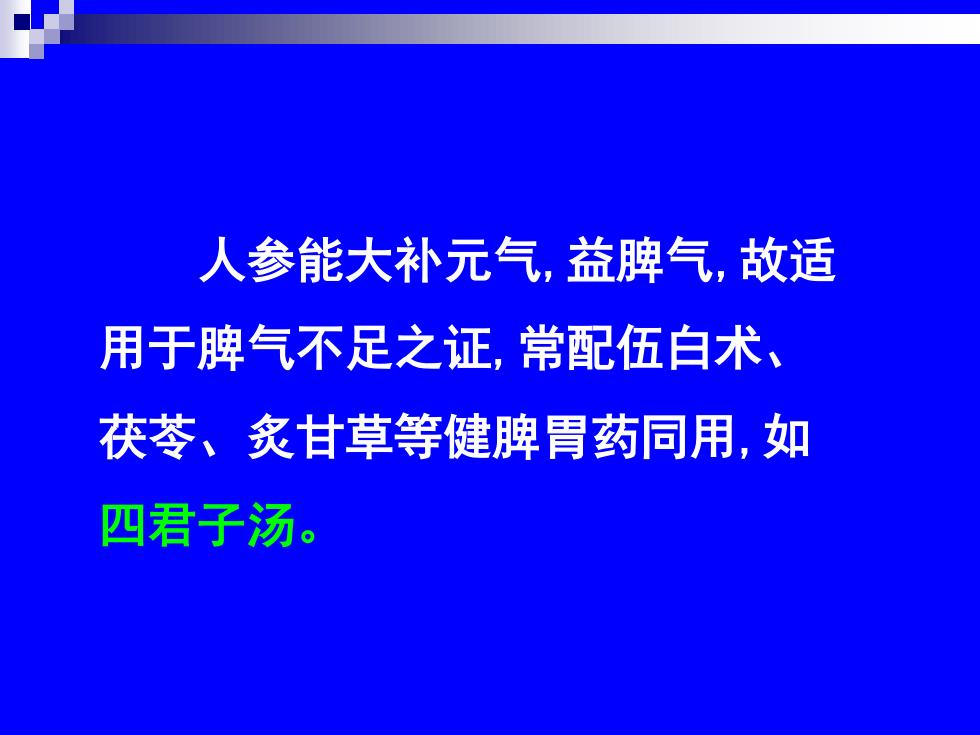 人参能大补元气, 益脾气, 故适用于脾气不足之证, 常配伍白术、茯苓、炙甘草等健脾胃药同用, 如四君子汤。